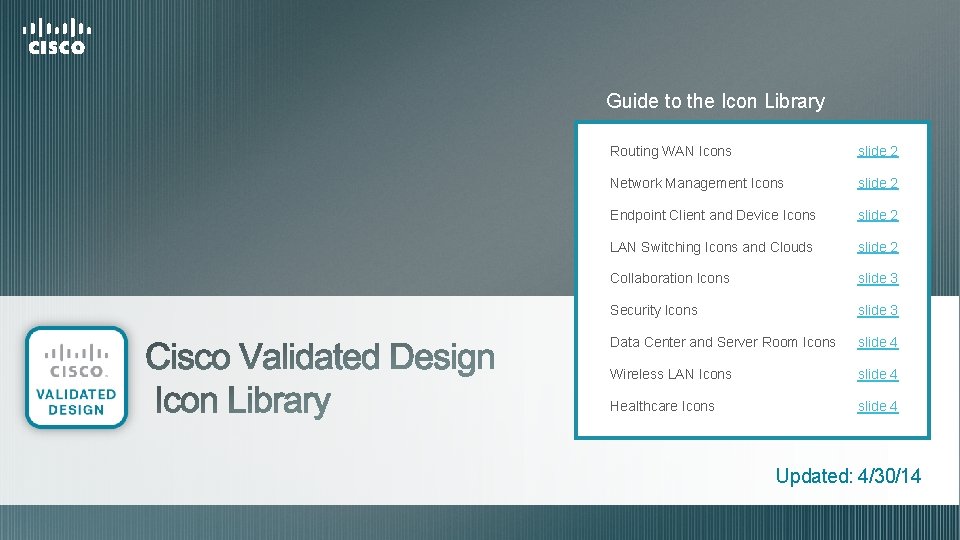 CISCO

Guide to the Icon Library

| Routing WAN Icons | slide 2 |
|---|---|
| Network Management Icons | slide 2 |
| Endpoint Client and Device Icons | slide 2 |
| LAN Switching Icons and Clouds | slide 2 |
| Collaboration Icons | slide 3 |
| Security Icons | slide 3 |
| Data Center and Server Room Icons | slide 4 |
| Wireless LAN Icons | slide 4 |
| Healthcare Icons | slide 4 |

CISCO. VALIDATED DESIGN

Cisco Validated Design Icon Library

Updated: 4/30/14